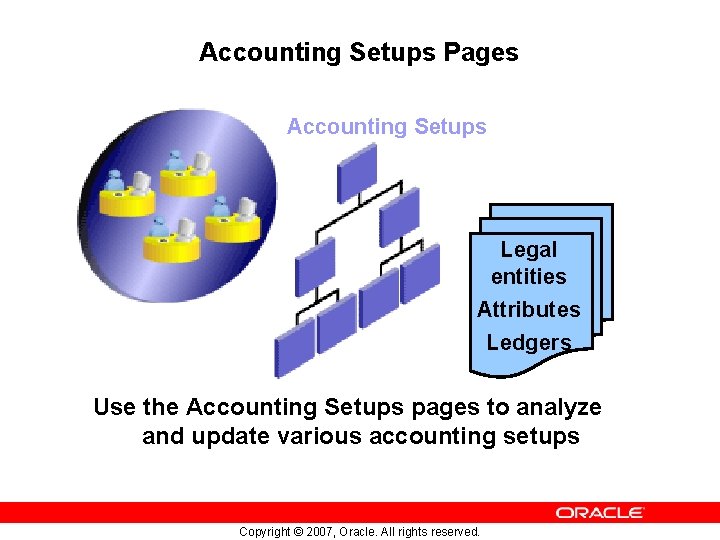 Accounting Setups Pages

Accounting Setups

Legal entities
Attributes
Ledgers

Use the Accounting Setups pages to analyze and update various accounting setups

ORACLE

Copyright © 2007, Oracle. All rights reserved.